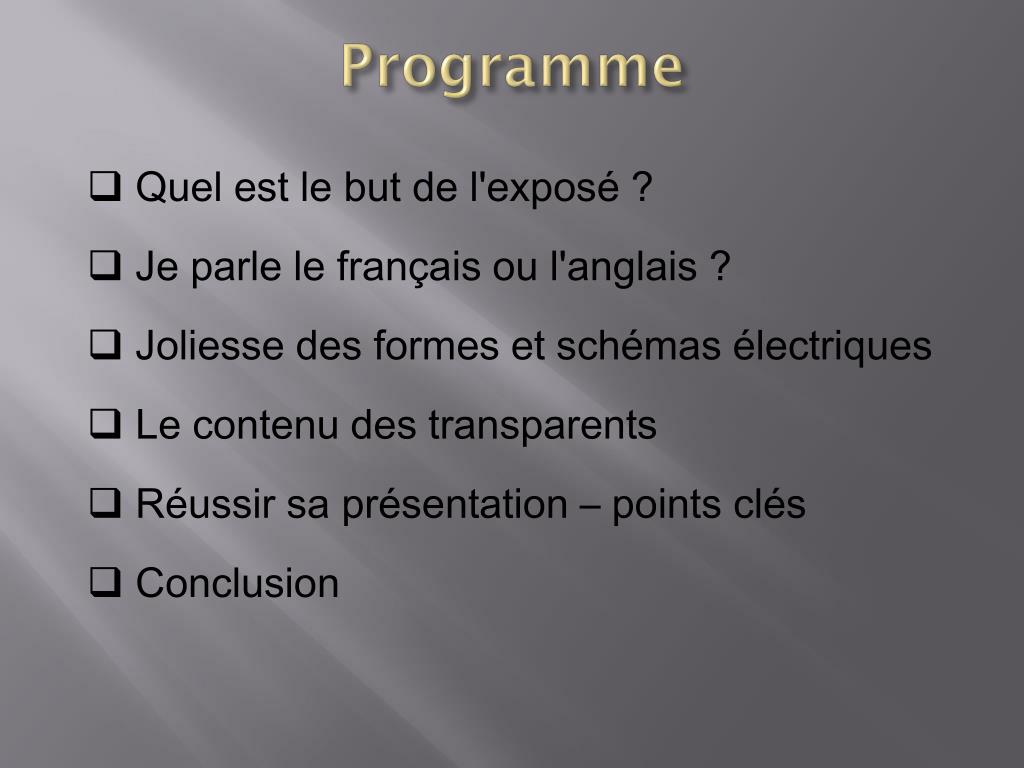 Programme

❑ Quel est le but de l'exposé ?

❑ Je parle le français ou l'anglais ?

❑ Joliesse des formes et schémas électriques

❑ Le contenu des transparents

❑ Réussir sa présentation – points clés

❑ Conclusion